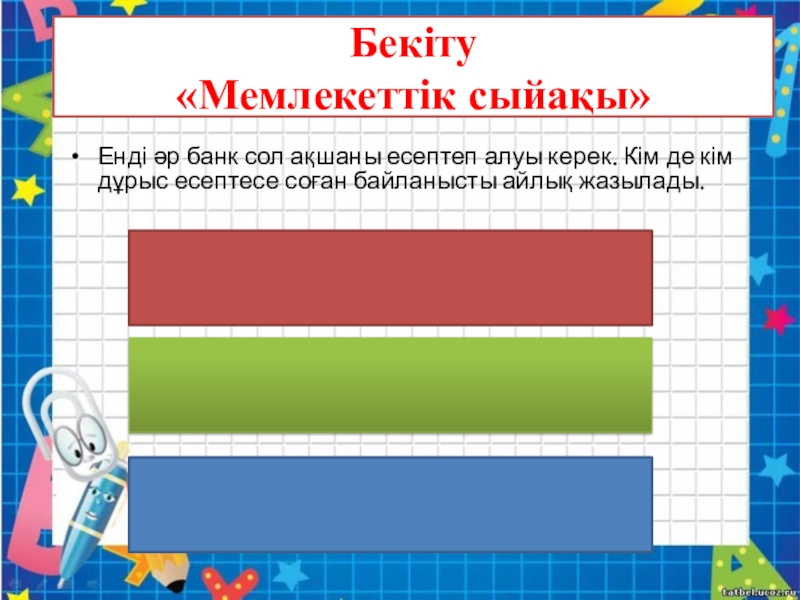 Бекіту
«Мемлекеттік сыйақы»

• Енді әр банк сол ақшаны есептеп алуы керек. Кім де кім дұрыс есептесе соған байланысты айлық жазылады.

tatbel.ucoz.ru